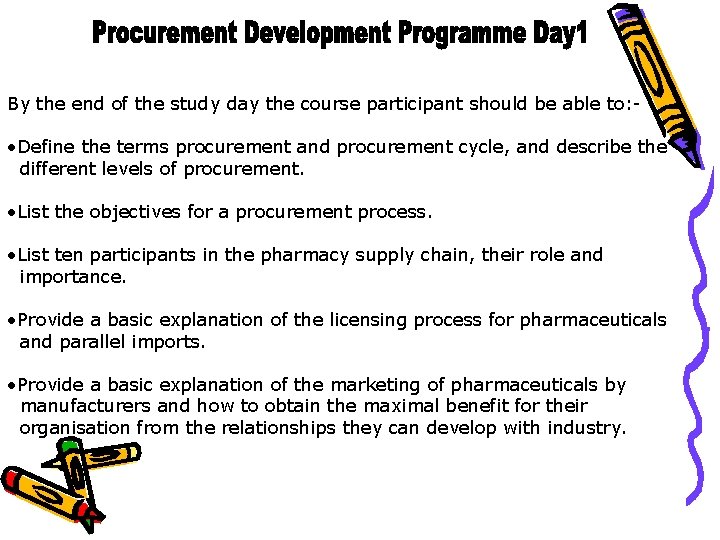 Procurement Development Programme Day1

By the end of the study day the course participant should be able to:-

• Define the terms procurement and procurement cycle, and describe the different levels of procurement.

• List the objectives for a procurement process.

• List ten participants in the pharmacy supply chain, their role and importance.

• Provide a basic explanation of the licensing process for pharmaceuticals and parallel imports.

• Provide a basic explanation of the marketing of pharmaceuticals by manufacturers and how to obtain the maximal benefit for their organisation from the relationships they can develop with industry.